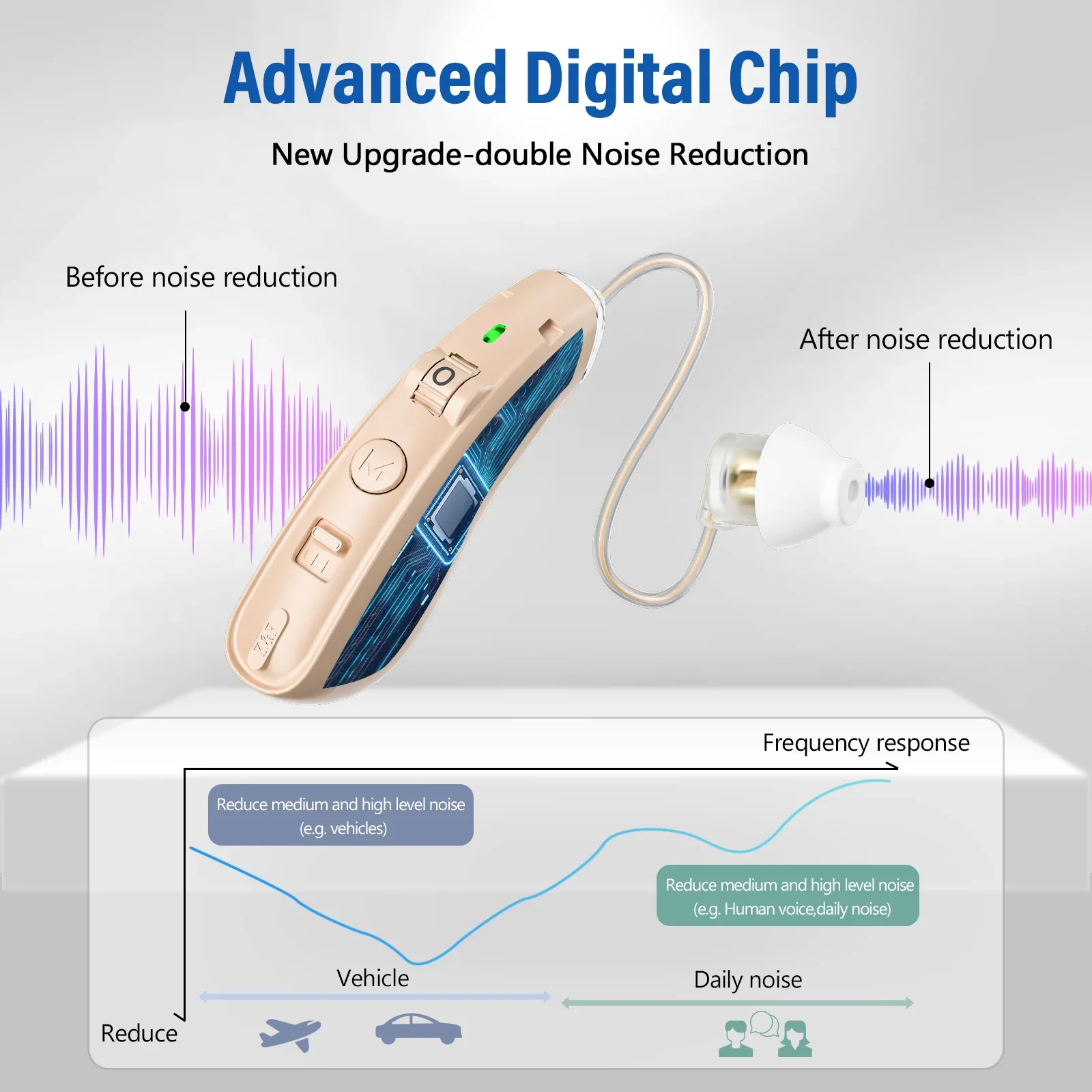 Advanced Digital Chip

New Upgrade-double Noise Reduction

Before noise reduction

After noise reduction

O

M

Frequency response

Reduce medium and high level noise (e.g. vehicles)

Reduce medium and high level noise (e.g. Human voice,daily noise)

Vehicle

Daily noise

Reduce